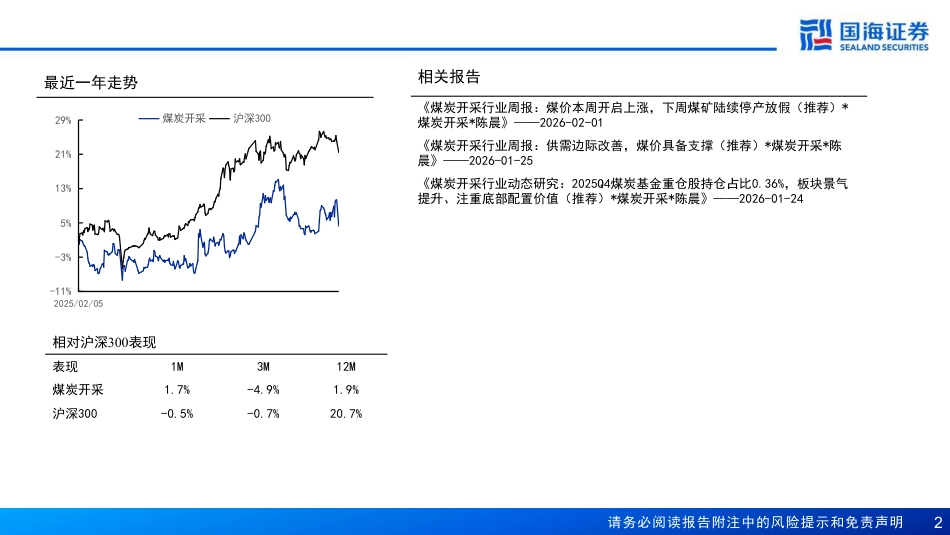 国海证券
SEALAND SECURITIES

最近一年走势

煤炭开采 沪深300

29%
21%
13%
5%
-3%
-11%
2025/02/05

相对沪深300表现

| 表现 | 1M | 3M | 12M |
|---|---|---|---|
| 煤炭开采 | 1.7% | -4.9% | 1.9% |
| 沪深300 | -0.5% | -0.7% | 20.7% |

相关报告

《煤炭开采行业周报：煤价本周开启上涨，下周煤矿陆续停产放假（推荐）*煤炭开采*陈晨》——2026-02-01

《煤炭开采行业周报：供需边际改善，煤价具备支撑（推荐）*煤炭开采*陈晨》——2026-01-25

《煤炭开采行业动态研究：2025Q4煤炭基金重仓股持仓占比0.36%，板块景气提升、注重底部配置价值（推荐）*煤炭开采*陈晨》——2026-01-24

请务必阅读报告附注中的风险提示和免责声明 2